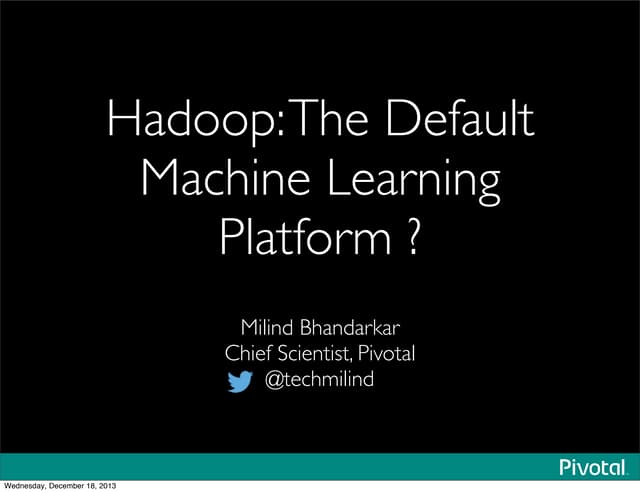 Hadoop: The Default Machine Learning Platform ?

Milind Bhandarkar
Chief Scientist, Pivotal
@techmilind

Pivotal

Wednesday, December 18, 2013